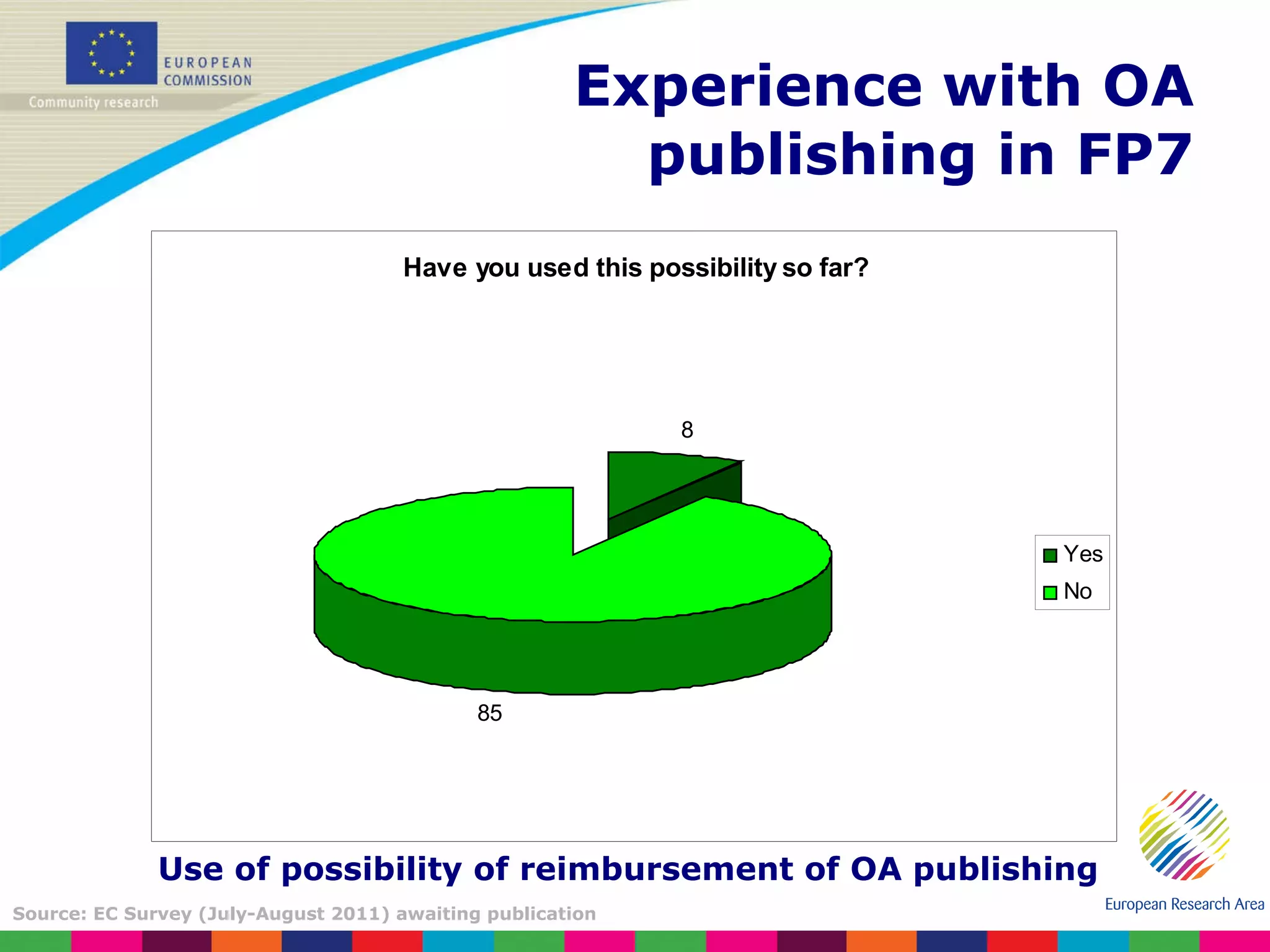 EUROPEAN COMMISSION

Community research

Experience with OA publishing in FP7

Have you used this possibility so far?

8

85

Yes

No

Use of possibility of reimbursement of OA publishing

Source: EC Survey (July-August 2011) awaiting publication

European Research Area